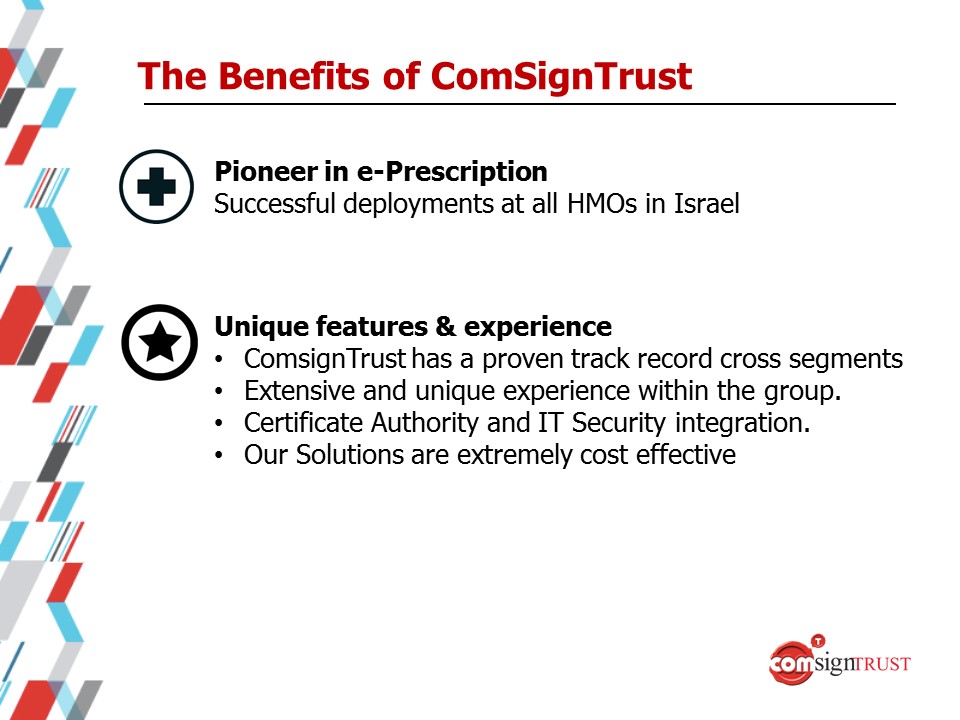 The Benefits of ComSignTrust

Pioneer in e-Prescription
Successful deployments at all HMOs in Israel

Unique features & experience
• ComsignTrust has a proven track record cross segments
• Extensive and unique experience within the group.
• Certificate Authority and IT Security integration.
• Our Solutions are extremely cost effective

comsignTRUST